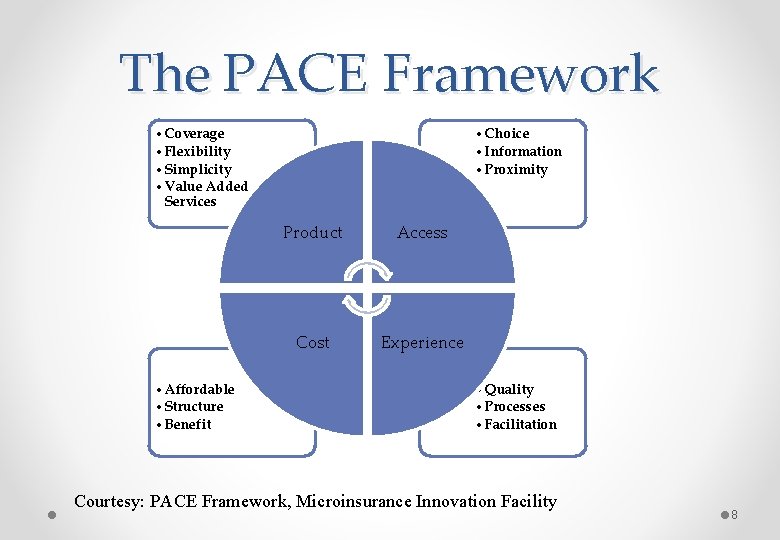 The PACE Framework

• Coverage
• Flexibility
• Simplicity
• Value Added Services

• Choice
• Information
• Proximity

Product

Access

Cost

Experience

• Affordable
• Structure
• Benefit

• Quality
• Processes
• Facilitation

Courtesy: PACE Framework, Microinsurance Innovation Facility

8